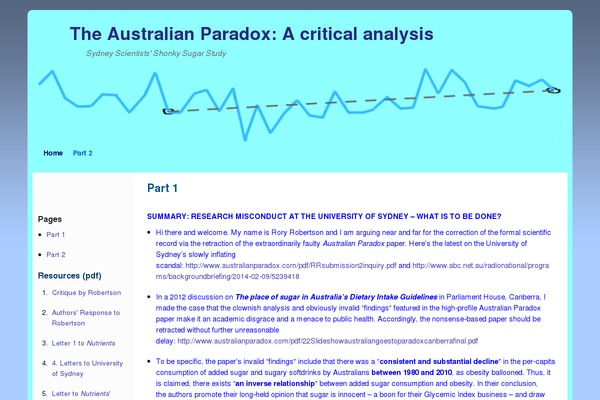 The Australian Paradox: A critical analysis

Sydney Scientists' Shonky Sugar Study

Home Part 2

Pages

- Part 1
- Part 2

Resources (pdf)

1. Critique by Robertson
2. Authors' Response to Robertson
3. Letter 1 to Nutrients
4. 4. Letters to University of Sydney
5. Letter to Nutrients'

Part 1

SUMMARY: RESEARCH MISCONDUCT AT THE UNIVERSITY OF SYDNEY – WHAT IS TO BE DONE?

- Hi there and welcome. My name is Rory Robertson and I am arguing near and far for the correction of the formal scientific record via the retraction of the extraordinarily faulty Australian Paradox paper. Here's the latest on the University of Sydney's slowly inflating scandal: http://www.australianparadox.com/pdf/RRsubmission2inquiry.pdf and http://www.abc.net.au/radionational/programs/backgroundbriefing/2014-02-09/5239418

- In a 2012 discussion on The place of sugar in Australia's Dietary Intake Guidelines in Parliament House, Canberra, I made the case that the clownish analysis and obviously invalid "findings" featured in the high-profile Australian Paradox paper make it an academic disgrace and a menace to public health. Accordingly, the nonsense-based paper should be retracted without further unreasonable delay: http://www.australianparadox.com/pdf/22Slideshowaustraliangoestoparadoxcanberrafinal.pdf

- To be specific, the paper's invalid "findings" include that there was a "consistent and substantial decline" in the per-capita consumption of added sugar and sugary softdrinks by Australians between 1980 and 2010, as obesity ballooned. Thus, it is claimed, there exists "an inverse relationship" between added sugar consumption and obesity. In their conclusion, the authors promote their long-held opinion that sugar is innocent – a boon for their Glycemic Index business – and draw